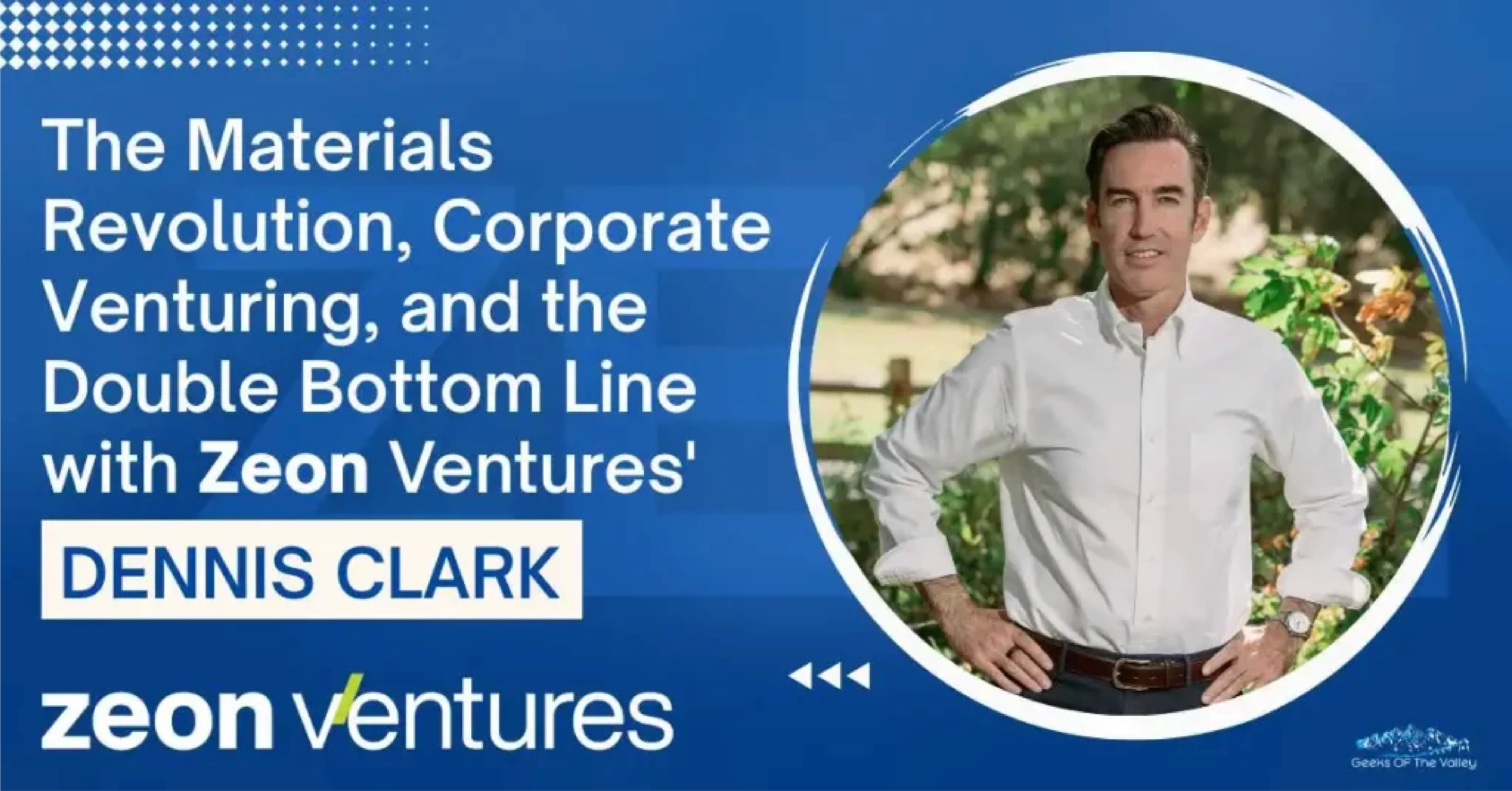 The Materials Revolution, Corporate Venturing, and the Double Bottom Line with Zeon Ventures'

DENNIS CLARK

zeon ventures

Geeks OF The Valley